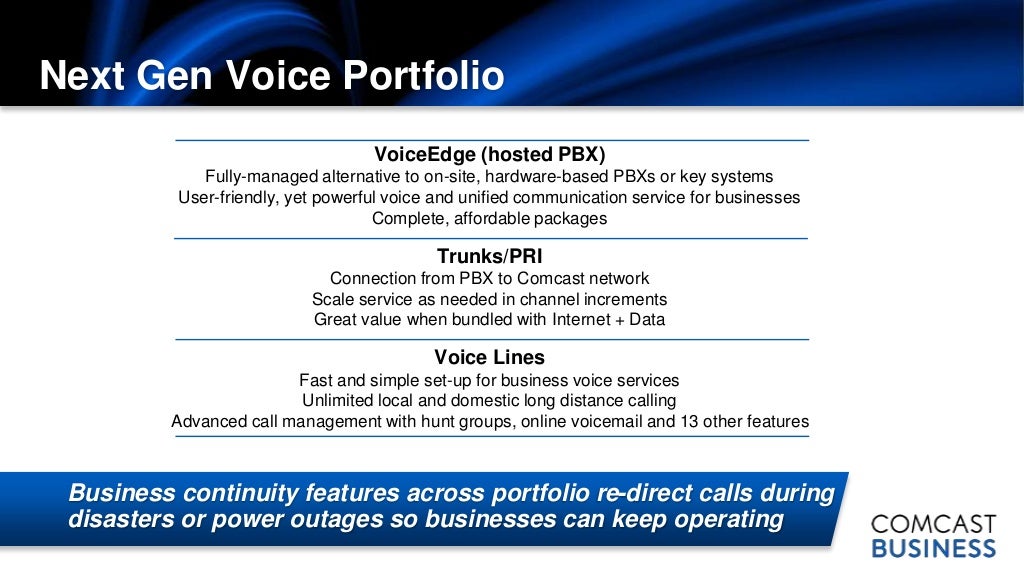 Next Gen Voice Portfolio

VoiceEdge (hosted PBX)
Fully-managed alternative to on-site, hardware-based PBXs or key systems
User-friendly, yet powerful voice and unified communication service for businesses
Complete, affordable packages

Trunks/PRI
Connection from PBX to Comcast network
Scale service as needed in channel increments
Great value when bundled with Internet + Data

Voice Lines
Fast and simple set-up for business voice services
Unlimited local and domestic long distance calling
Advanced call management with hunt groups, online voicemail and 13 other features

Business continuity features across portfolio re-direct calls during disasters or power outages so businesses can keep operating

COMCAST
BUSINESS